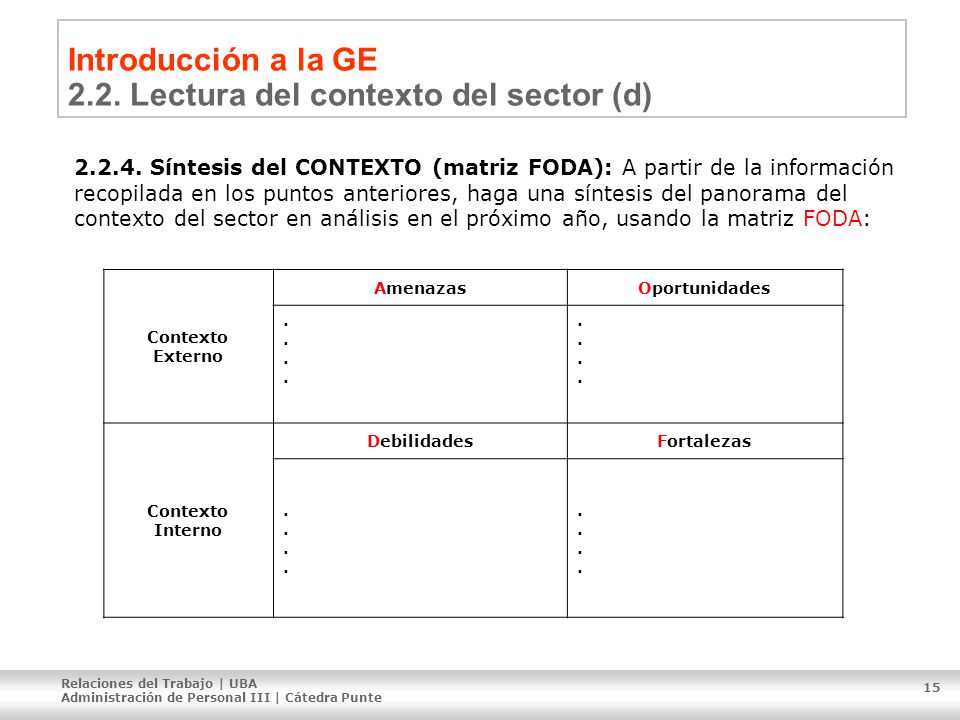 Introducción a la GE
2.2. Lectura del contexto del sector (d)

2.2.4. Síntesis del CONTEXTO (matriz FODA): A partir de la información recopilada en los puntos anteriores, haga una síntesis del panorama del contexto del sector en análisis en el próximo año, usando la matriz FODA:

| | Amenazas | Oportunidades |
|---|---|---|
| Contexto Externo | . . . . | . . . . |
| | Debilidades | Fortalezas |
| Contexto Interno | . . . . | . . . . |

Relaciones del Trabajo | UBA
Administración de Personal III | Cátedra Punte

15